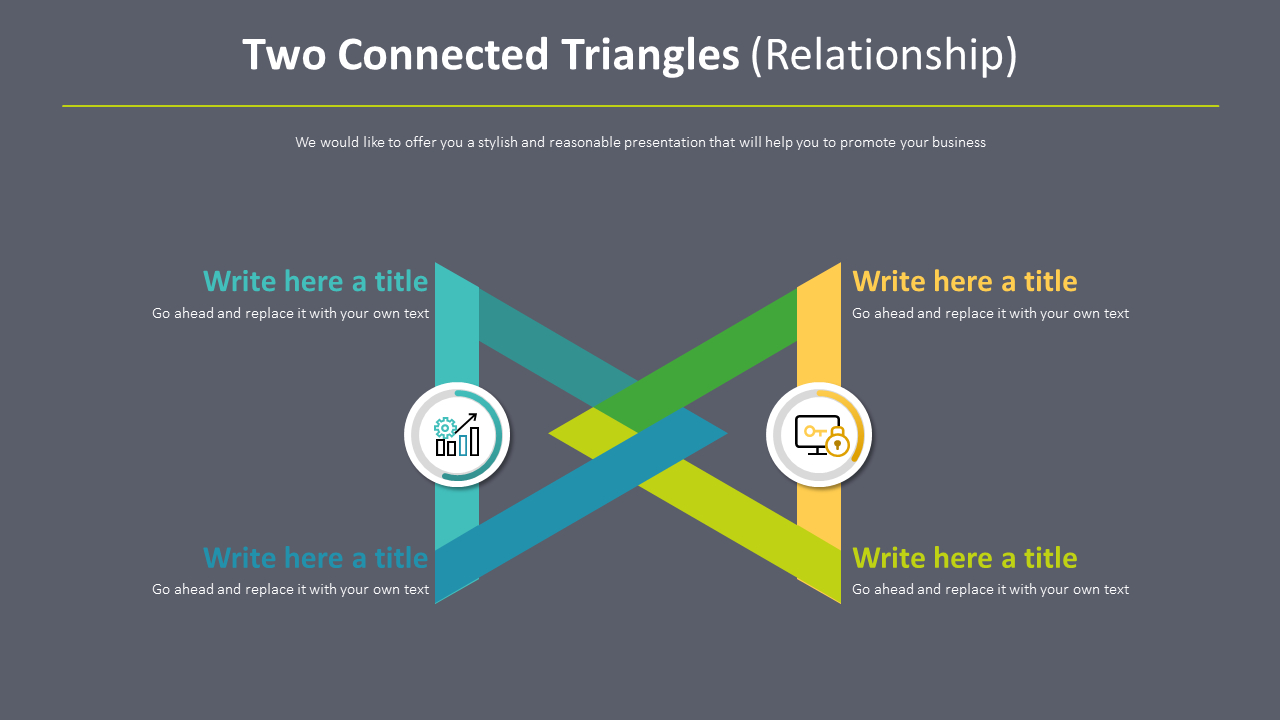 Two Connected Triangles (Relationship)

We would like to offer you a stylish and reasonable presentation that will help you to promote your business

Write here a title
Go ahead and replace it with your own text

Write here a title
Go ahead and replace it with your own text

Write here a title
Go ahead and replace it with your own text

Write here a title
Go ahead and replace it with your own text